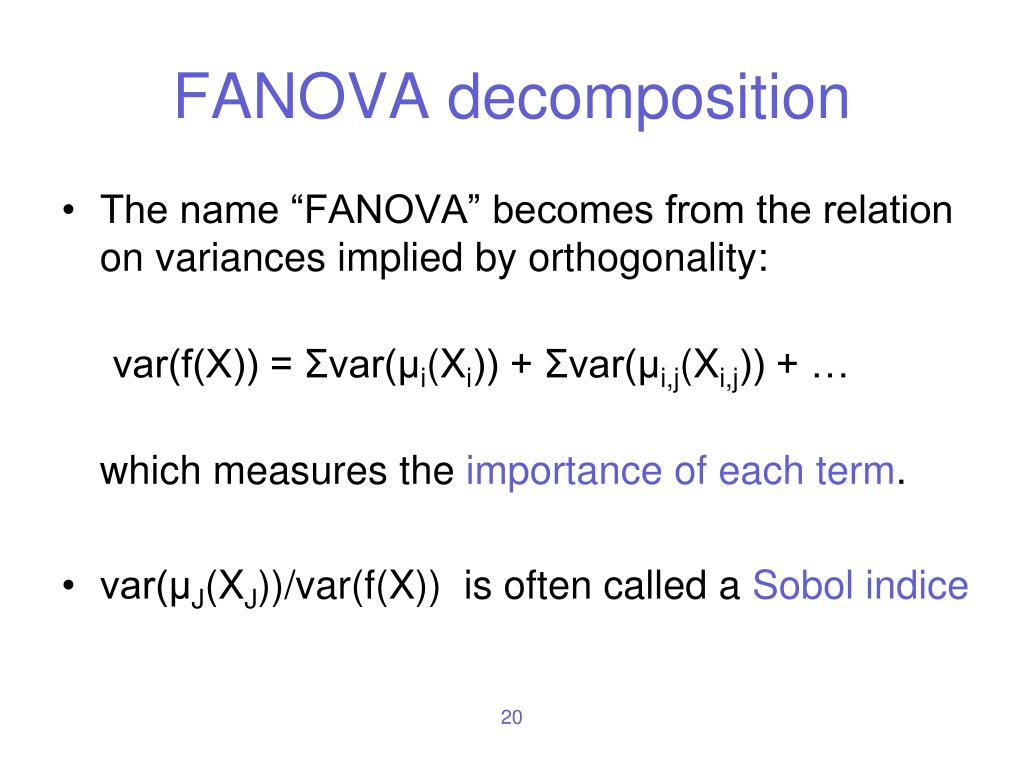 FANOVA decomposition

• The name “FANOVA” becomes from the relation on variances implied by orthogonality:

$var(f(X)) = \Sigma var(\mu_i(X_i)) + \Sigma var(\mu_{i,j}(X_{i,j})) + \dots$

which measures the importance of each term.

• $var(\mu_J(X_J))/var(f(X))$ is often called a Sobol indice

20